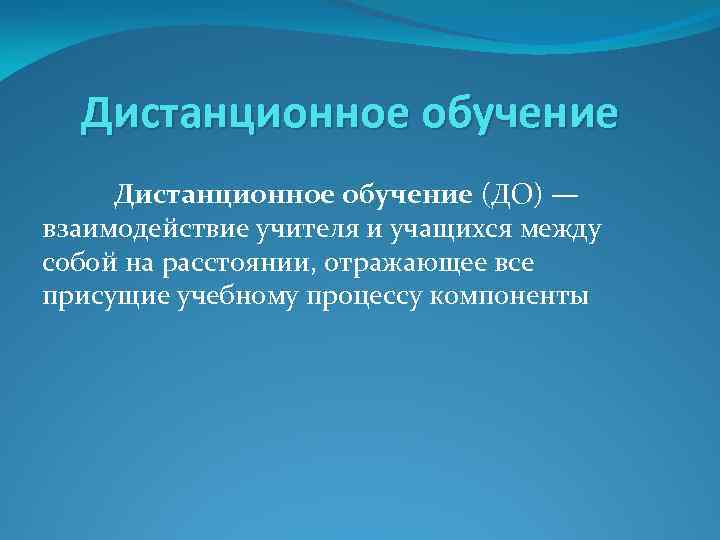 Дистанционное обучение

Дистанционное обучение (ДО) — взаимодействие учителя и учащихся между собой на расстоянии, отражающее все присущие учебному процессу компоненты